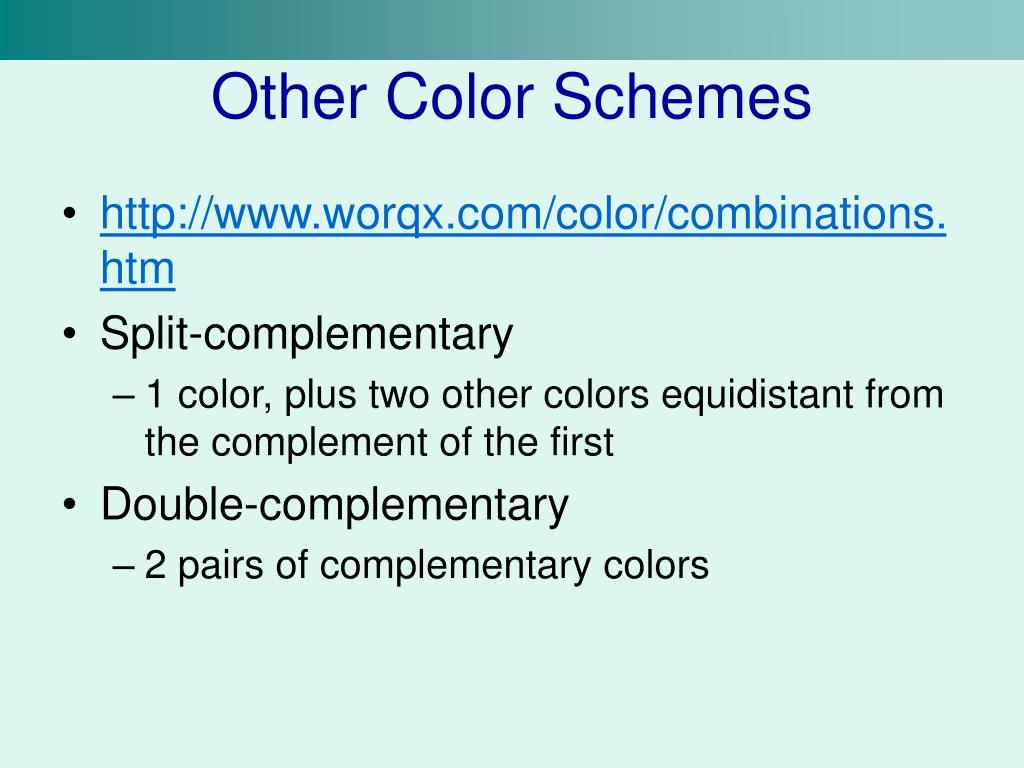 Other Color Schemes

• http://www.worqx.com/color/combinations.htm

• Split-complementary

– 1 color, plus two other colors equidistant from the complement of the first

• Double-complementary

– 2 pairs of complementary colors